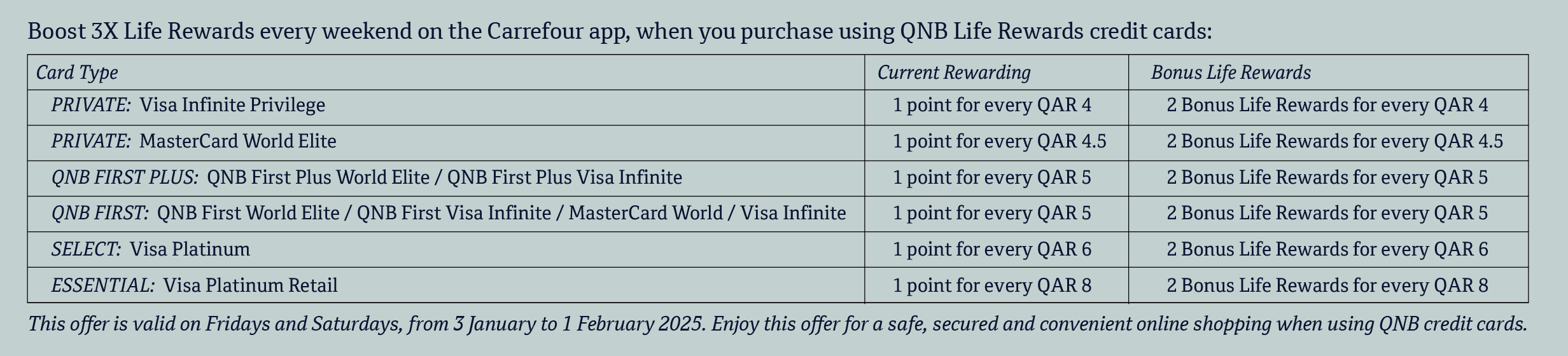 Boost 3X Life Rewards every weekend on the Carrefour app, when you purchase using QNB Life Rewards credit cards:

| Card Type | Current Rewarding | Bonus Life Rewards |
|---|---|---|
| PRIVATE: Visa Infinite Privilege | 1 point for every QAR 4 | 2 Bonus Life Rewards for every QAR 4 |
| PRIVATE: MasterCard World Elite | 1 point for every QAR 4.5 | 2 Bonus Life Rewards for every QAR 4.5 |
| QNB FIRST PLUS: QNB First Plus World Elite / QNB First Plus Visa Infinite | 1 point for every QAR 5 | 2 Bonus Life Rewards for every QAR 5 |
| QNB FIRST: QNB First World Elite / QNB First Visa Infinite / MasterCard World / Visa Infinite | 1 point for every QAR 5 | 2 Bonus Life Rewards for every QAR 5 |
| SELECT: Visa Platinum | 1 point for every QAR 6 | 2 Bonus Life Rewards for every QAR 6 |
| ESSENTIAL: Visa Platinum Retail | 1 point for every QAR 8 | 2 Bonus Life Rewards for every QAR 8 |

This offer is valid on Fridays and Saturdays, from 3 January to 1 February 2025. Enjoy this offer for a safe, secured and convenient online shopping when using QNB credit cards.